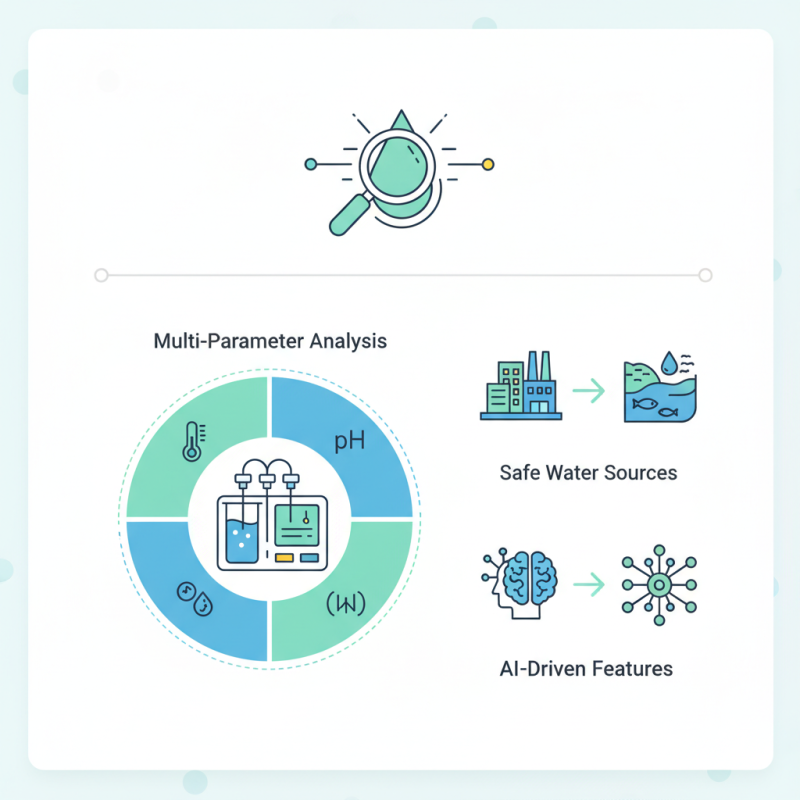 Multi-Parameter Analysis

pH

(W)

Safe Water Sources

AI-Driven Features